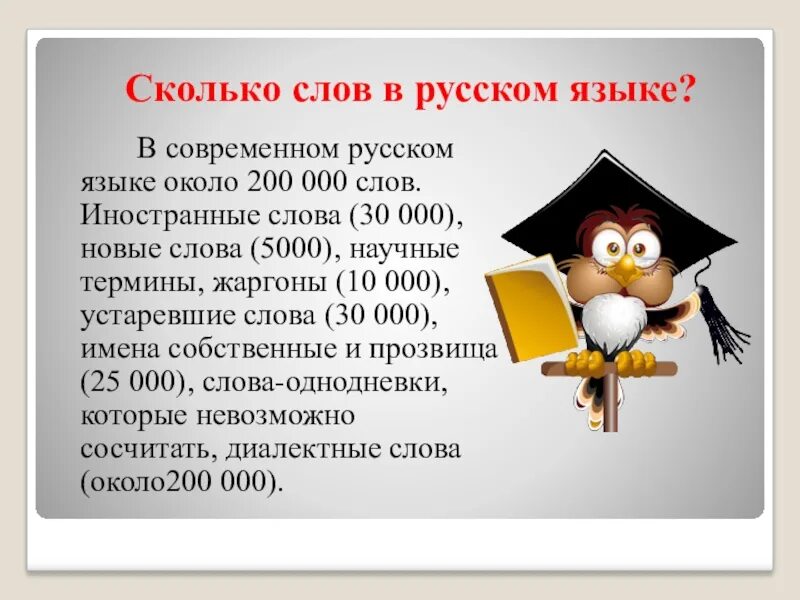 Сколько слов в русском языке?

В современном русском языке около 200 000 слов. Иностранные слова (30 000), новые слова (5000), научные термины, жаргоны (10 000), устаревшие слова (30 000), имена собственные и прозвища (25 000), слова-однодневки, которые невозможно сосчитать, диалектные слова (около200 000).